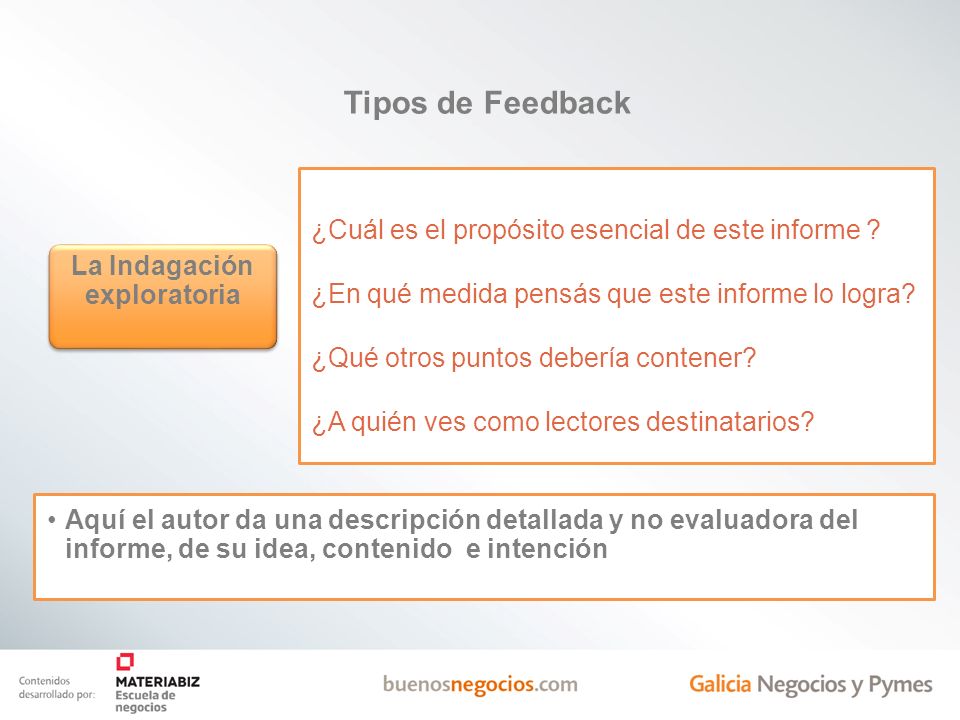 Tipos de Feedback

La Indagación exploratoria

¿Cuál es el propósito esencial de este informe ?

¿En qué medida pensás que este informe lo logra?

¿Qué otros puntos debería contener?

¿A quién ves como lectores destinatarios?

• Aquí el autor da una descripción detallada y no evaluadora del informe, de su idea, contenido e intención

Contenidos desarrollado por:

MATERIABIZ Escuela de negocios

buenosnegocios.com

Galicia Negocios y Pymes